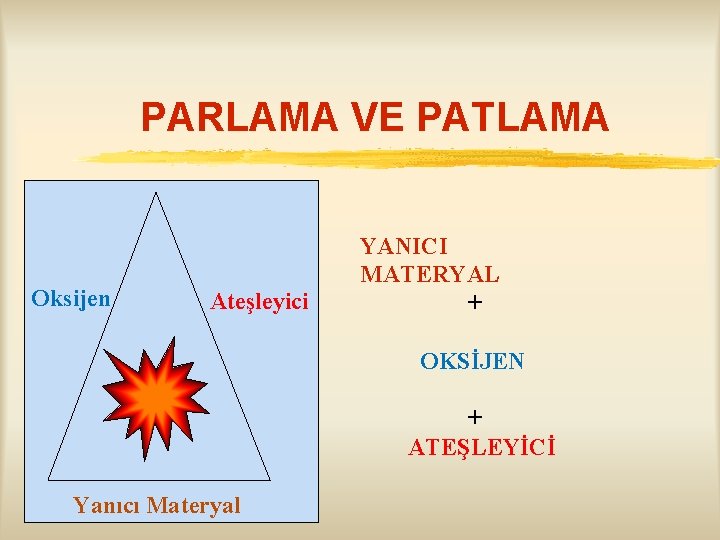 PARLAMA VE PATLAMA

Oksijen

Ateşleyici

Yanıcı Materyal

YANICI MATERYAL
+

OKSİJEN

+
ATEŞLEYİCİ